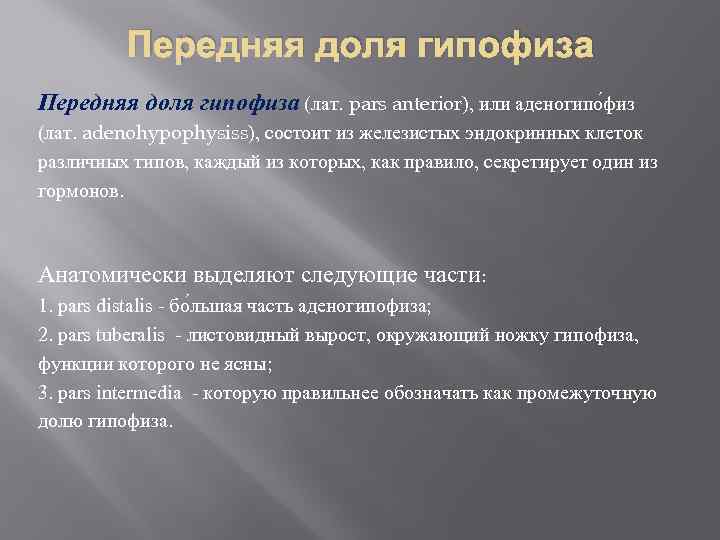 Передняя доля гипофиза

Передняя доля гипофиза (лат. pars anterior), или аденогипо́физ (лат. adenohypophysiss), состоит из железистых эндокринных клеток различных типов, каждый из которых, как правило, секретирует один из гормонов.

Анатомически выделяют следующие части:
1. pars distalis - бо́льшая часть аденогипофиза;
2. pars tuberalis - листовидный вырост, окружающий ножку гипофиза, функции которого не ясны;
3. pars intermedia - которую правильнее обозначать как промежуточную долю гипофиза.